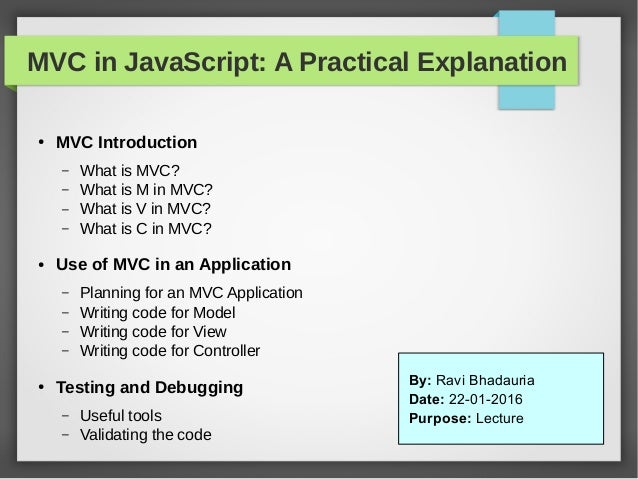 MVC in JavaScript: A Practical Explanation

• MVC Introduction
– What is MVC?
– What is M in MVC?
– What is V in MVC?
– What is C in MVC?

• Use of MVC in an Application
– Planning for an MVC Application
– Writing code for Model
– Writing code for View
– Writing code for Controller

• Testing and Debugging
– Useful tools
– Validating the code

By: Ravi Bhadauria
Date: 22-01-2016
Purpose: Lecture